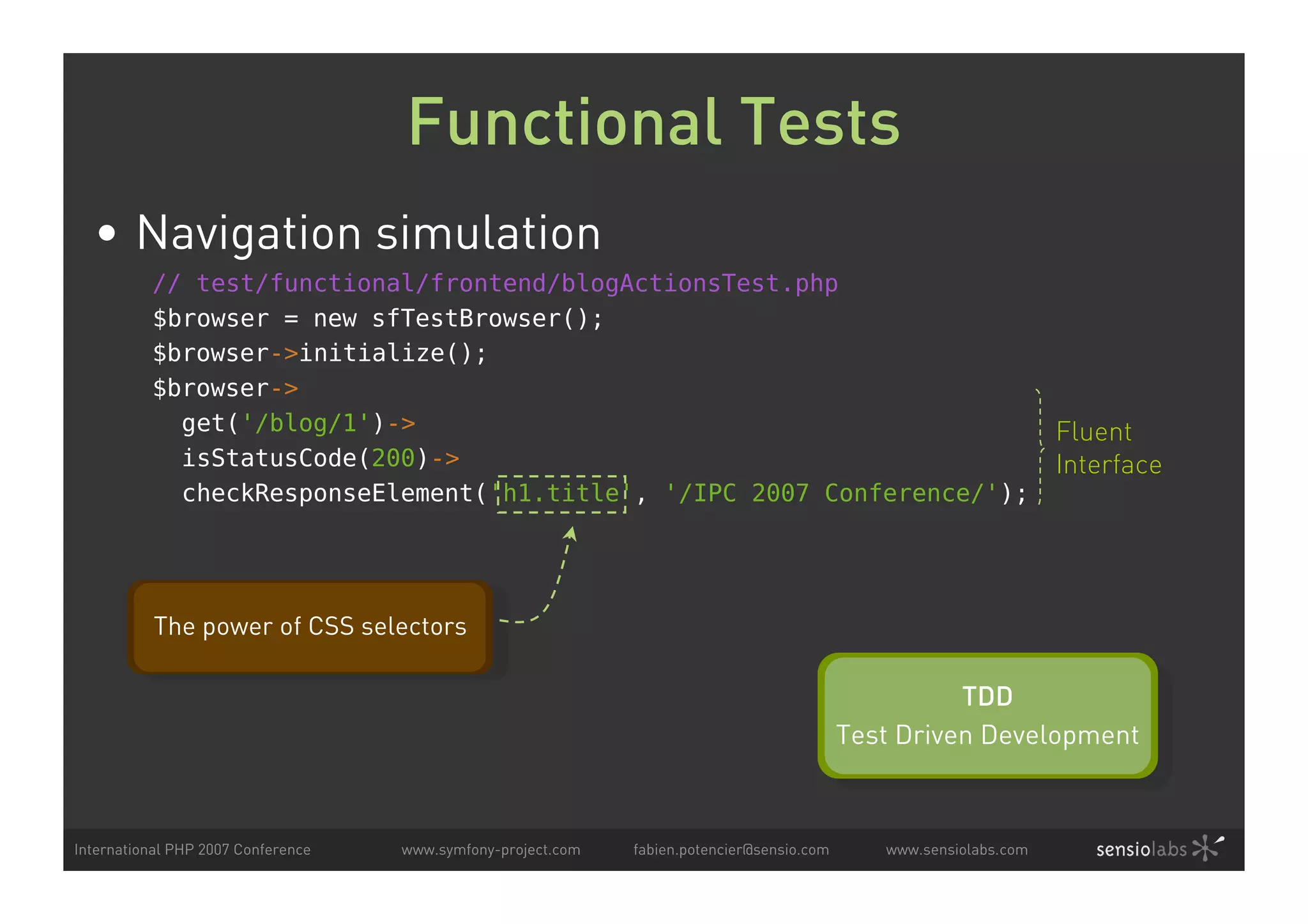 Functional Tests

• Navigation simulation

// test/functional/frontend/blogActionsTest.php
$browser = new sfTestBrowser();
$browser->initialize();
$browser->
  get('/blog/1')->
  isStatusCode(200)->
  checkResponseElement('h1.title', '/IPC 2007 Conference/');

Fluent Interface

The power of CSS selectors

TDD
Test Driven Development

International PHP 2007 Conference www.symfony-project.com fabien.potencier@sensio.com www.sensiolabs.com sensiolabs